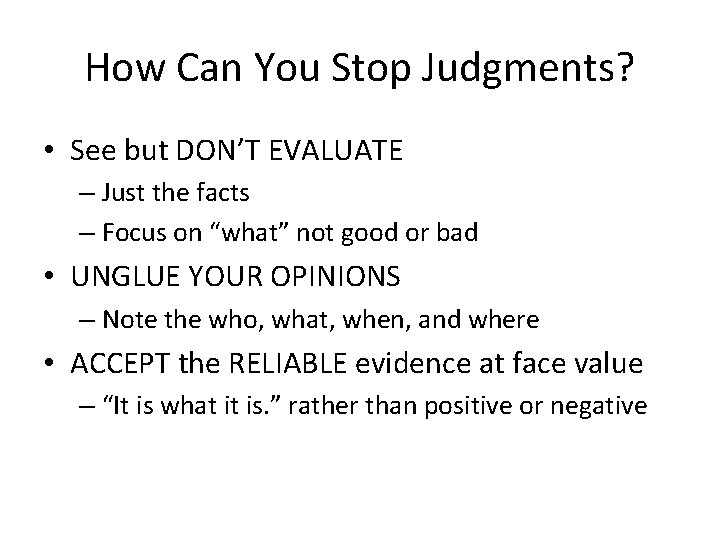 How Can You Stop Judgments?

• See but DON'T EVALUATE
– Just the facts
– Focus on "what" not good or bad
• UNGLUE YOUR OPINIONS
– Note the who, what, when, and where
• ACCEPT the RELIABLE evidence at face value
– "It is what it is." rather than positive or negative